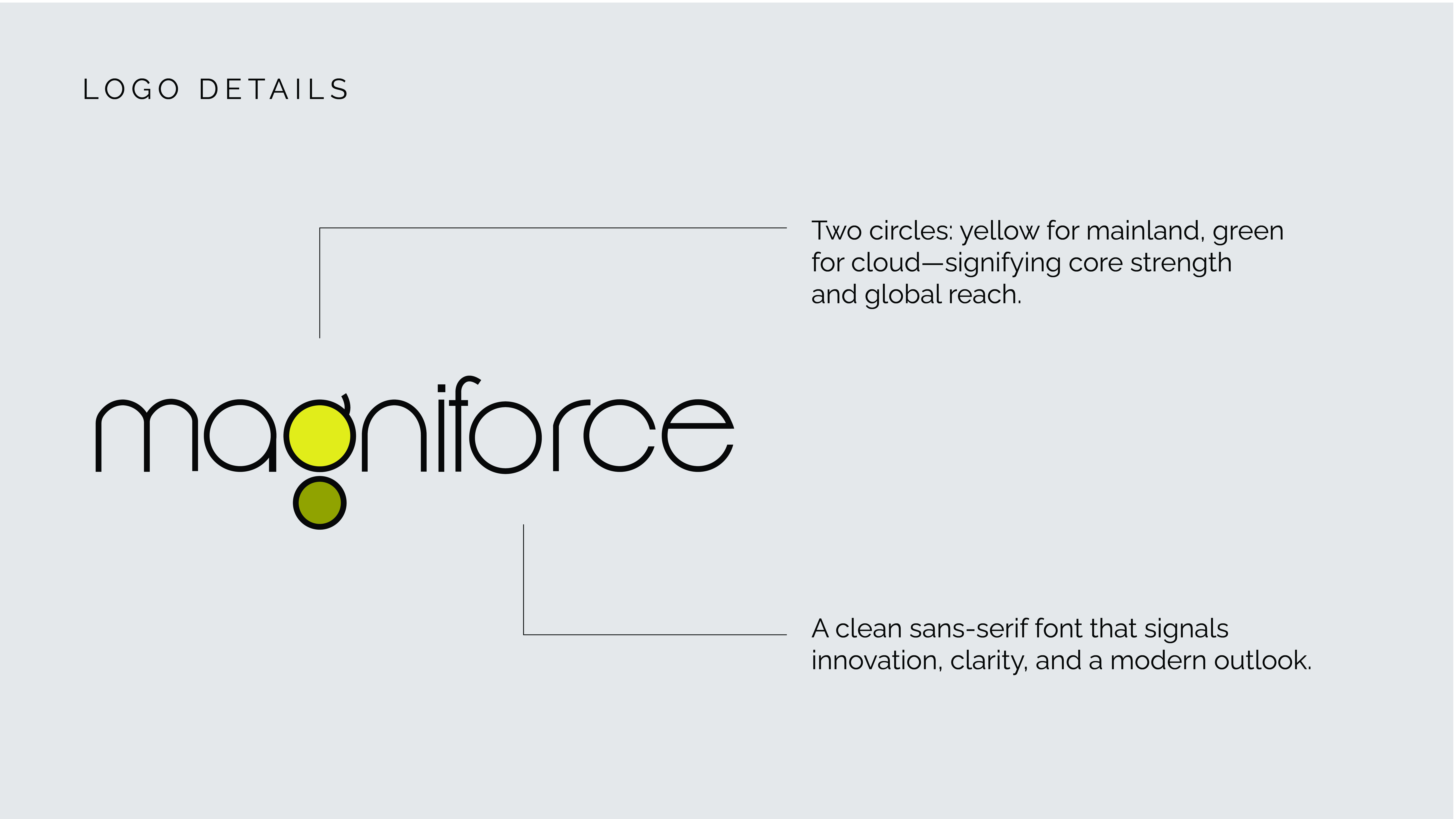 LOGO DETAILS

Two circles: yellow for mainland, green for cloud—signifying core strength and global reach.

magniforce

A clean sans-serif font that signals innovation, clarity, and a modern outlook.